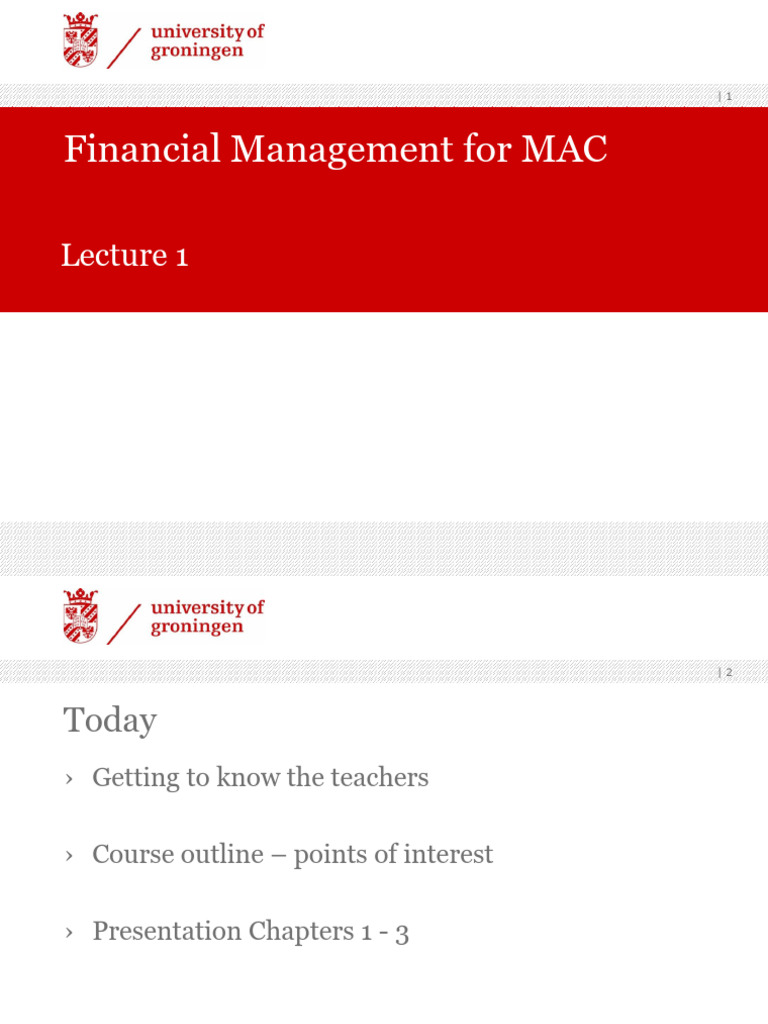 university of
groningen

| 1

Financial Management for MAC

Lecture 1

university of
groningen

| 2

Today

› Getting to know the teachers

› Course outline – points of interest

› Presentation Chapters 1 - 3